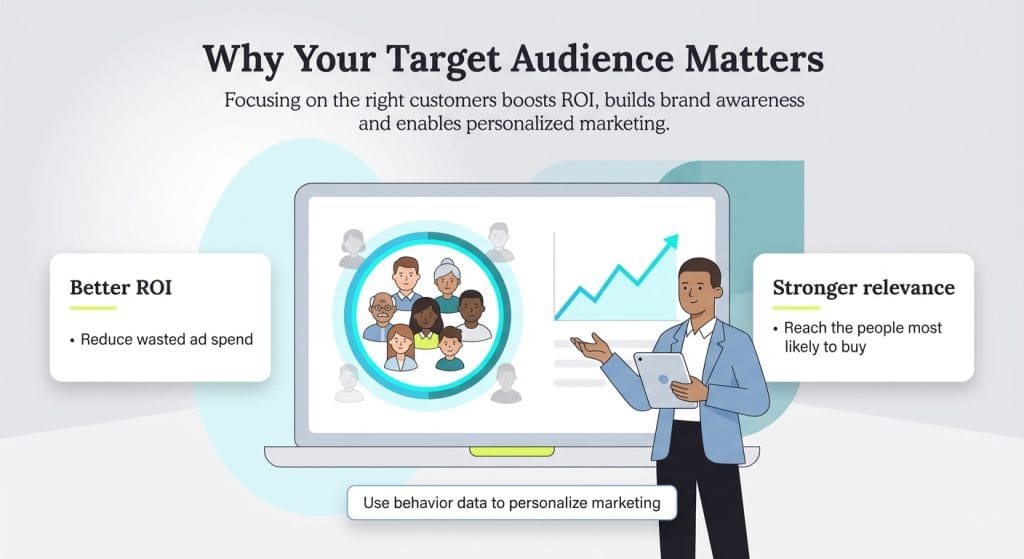 Why Your Target Audience Matters

Focusing on the right customers boosts ROI, builds brand awareness and enables personalized marketing.

Better ROI

• Reduce wasted ad spend

Stronger relevance

• Reach the people most likely to buy

Use behavior data to personalize marketing